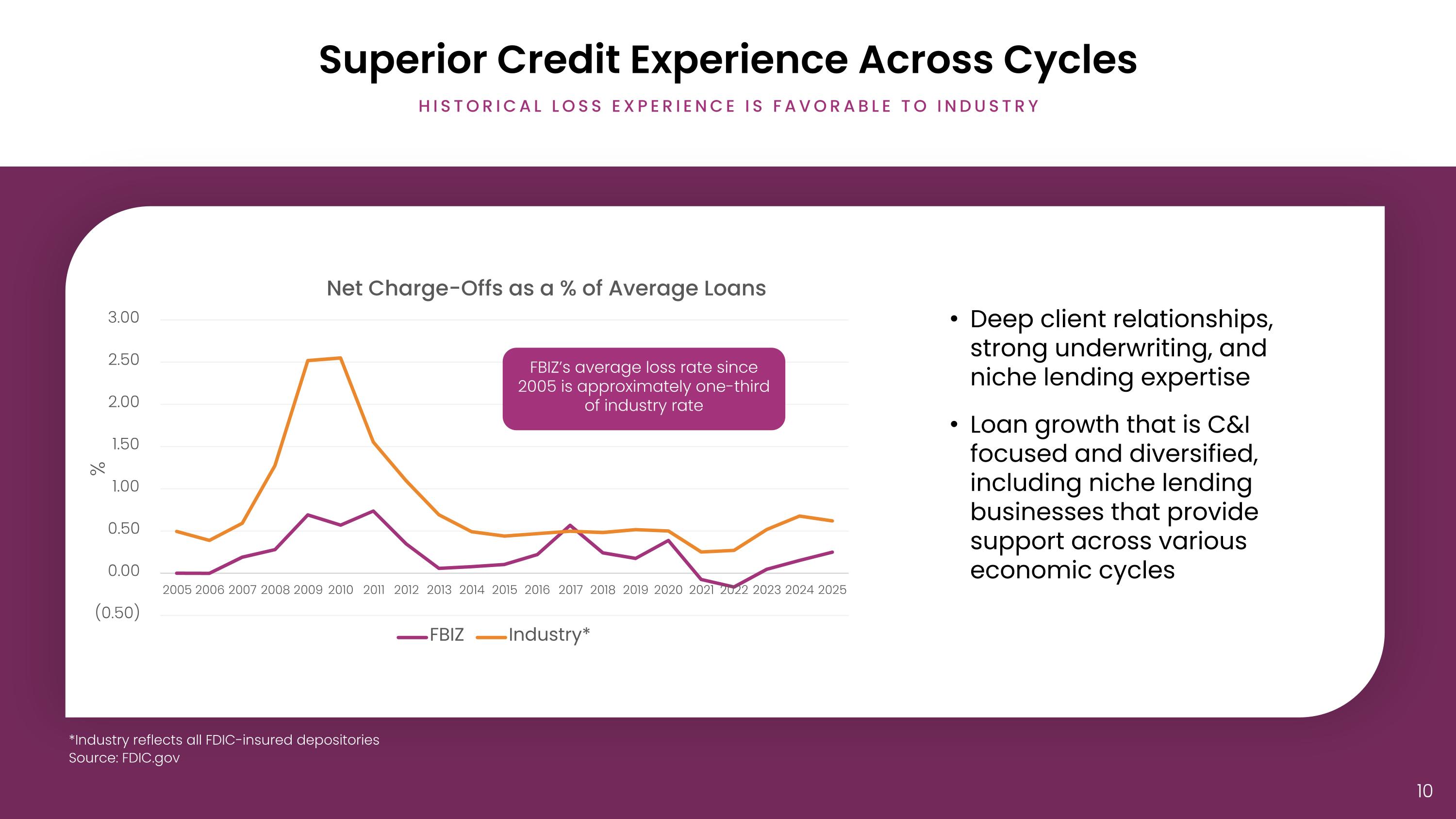 Superior Credit Experience Across Cycles

HISTORICAL LOSS EXPERIENCE IS FAVORABLE TO INDUSTRY

Net Charge-Offs as a % of Average Loans

3.00
2.50
2.00
1.50
1.00
0.50
0.00
(0.50)

%

FBIZ's average loss rate since 2005 is approximately one-third of industry rate

2005 2006 2007 2008 2009 2010 2011 2012 2013 2014 2015 2016 2017 2018 2019 2020 2021 2022 2023 2024 2025

FBIZ Industry*

• Deep client relationships, strong underwriting, and niche lending expertise

• Loan growth that is C&I focused and diversified, including niche lending businesses that provide support across various economic cycles

*Industry reflects all FDIC-insured depositories
Source: FDIC.gov

10